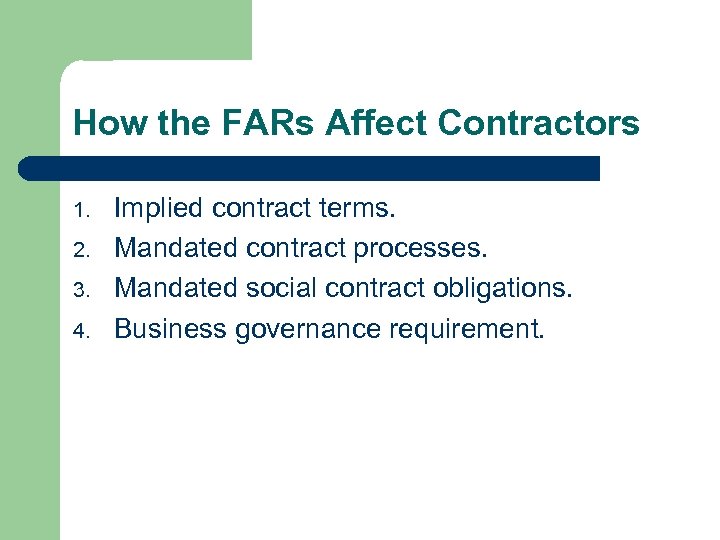 How the FARs Affect Contractors

1. Implied contract terms.
2. Mandated contract processes.
3. Mandated social contract obligations.
4. Business governance requirement.